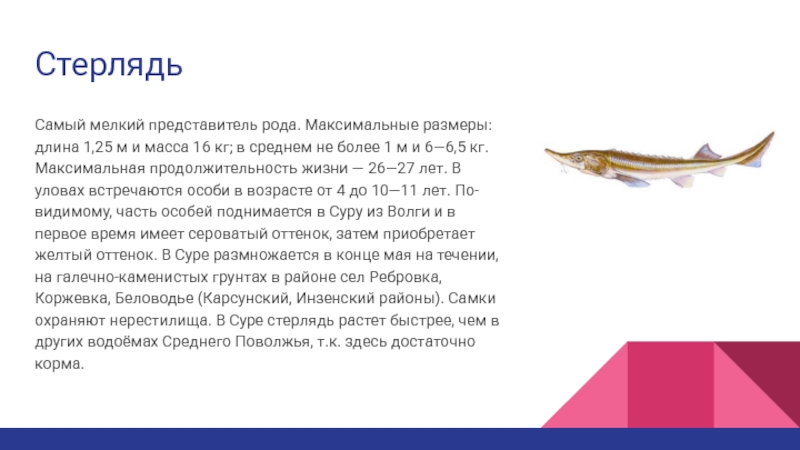 Стерлядь

Самый мелкий представитель рода. Максимальные размеры: длина 1,25 м и масса 16 кг; в среднем не более 1 м и 6—6,5 кг. Максимальная продолжительность жизни — 26—27 лет. В уловах встречаются особи в возрасте от 4 до 10—11 лет. По-видимому, часть особей поднимается в Суру из Волги и в первое время имеет сероватый оттенок, затем приобретает желтый оттенок. В Суре размножается в конце мая на течении, на галечно-каменистых грунтах в районе сел Ребровка, Коржевка, Беловодье (Карсунский, Инзенский районы). Самки охраняют нерестилища. В Суре стерлядь растет быстрее, чем в других водоёмах Среднего Поволжья, т.к. здесь достаточно корма.